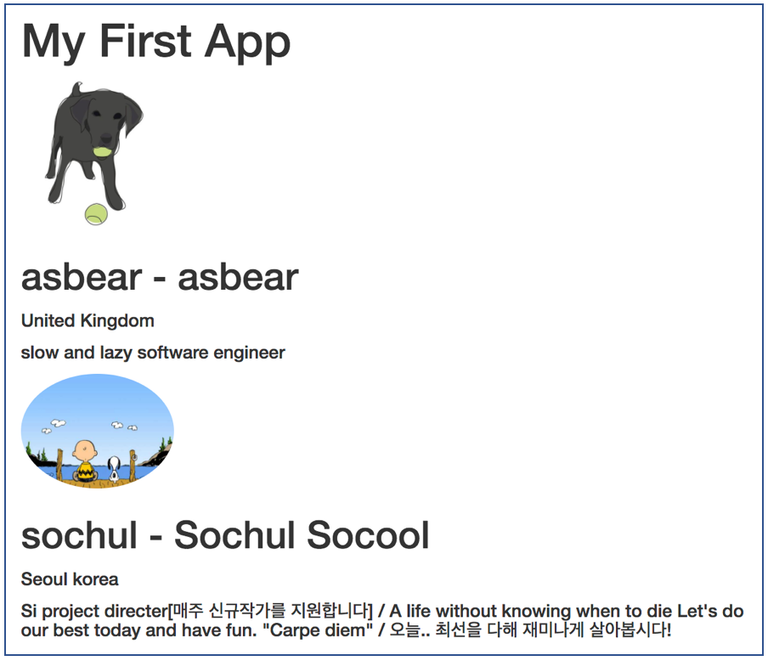 My First App

asbear - asbear

United Kingdom

slow and lazy software engineer

sochul - Sochul Socool

Seoul korea

Si project directer[매주 신규작가를 지원합니다] / A life without knowing when to die Let's do our best today and have fun. "Carpe diem" / 오늘.. 최선을 다해 재미나게 살아봅시다!